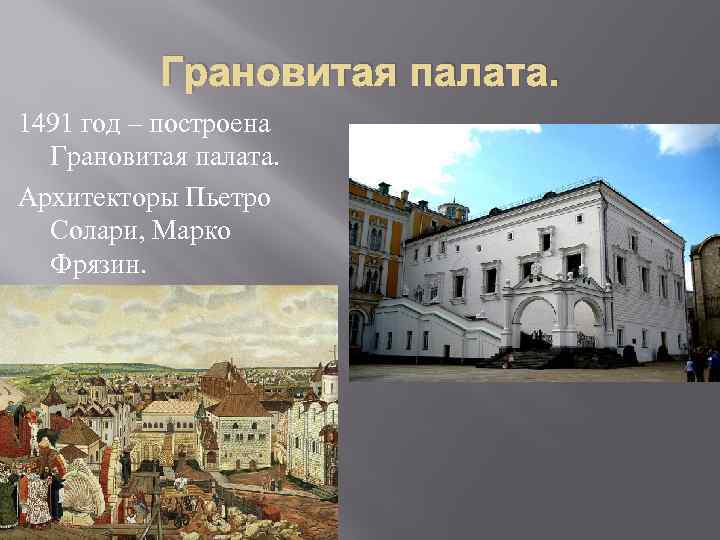 Грановитая палата.

1491 год – построена Грановитая палата.

Архитекторы Пьетро Солари, Марко Фрязин.